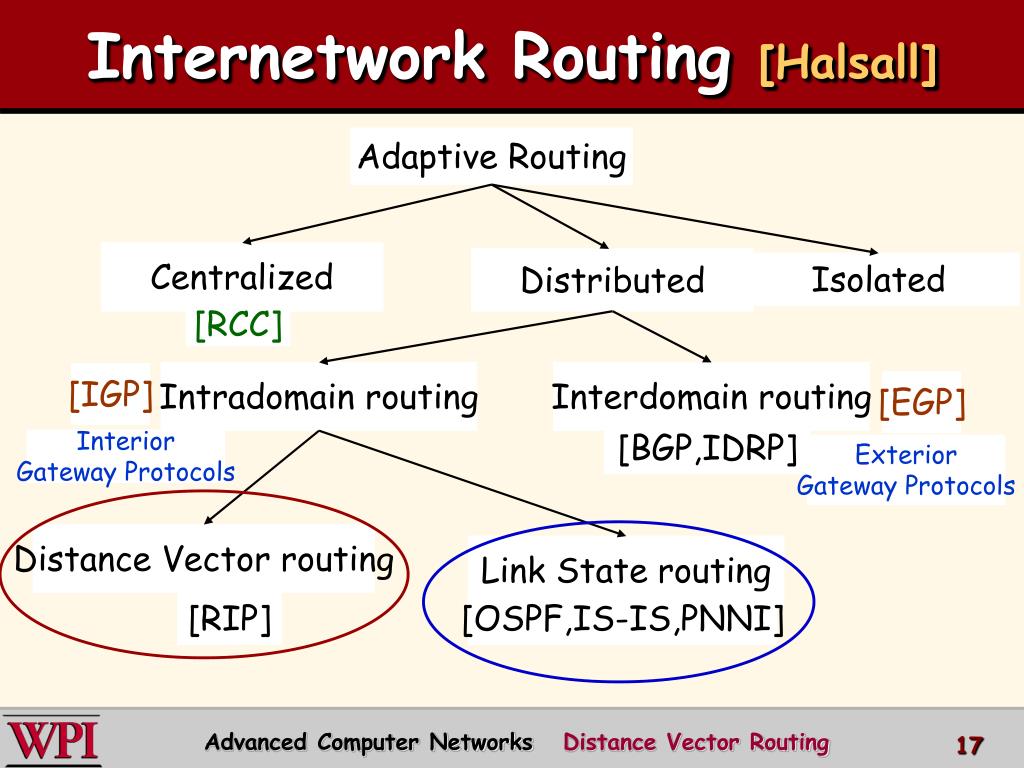 Internetwork Routing [Halsall]

Adaptive Routing

Centralized
[RCC]

Distributed

Isolated

[IGP] Intradomain routing
Interior
Gateway Protocols

Interdomain routing [EGP]
[BGP,IDRP]
Exterior
Gateway Protocols

Distance Vector routing
[RIP]

Link State routing
[OSPF,IS-IS,PNNI]

WPI

Advanced Computer Networks Distance Vector Routing

17